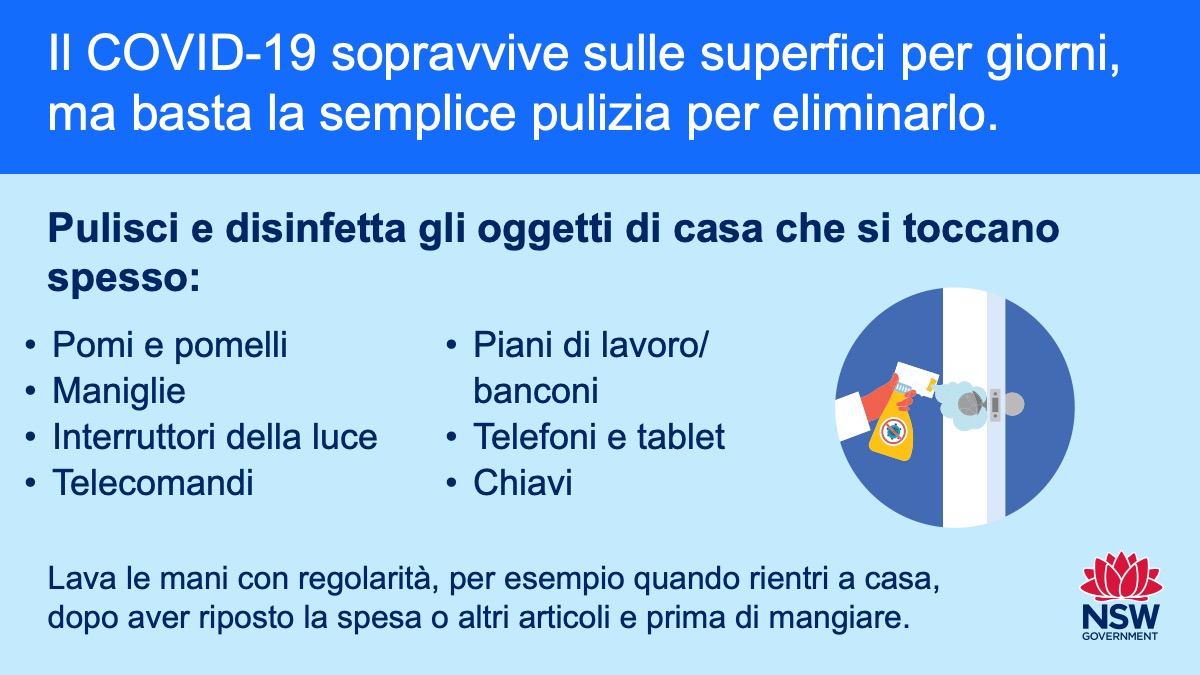 Il COVID-19 sopravvive sulle superfici per giorni, ma basta la semplice pulizia per eliminarlo.

Pulisci e disinfetta gli oggetti di casa che si toccano spesso:

• Pomi e pomelli
• Maniglie
• Interruttori della luce
• Telecomandi

• Piani di lavoro/ banconi
• Telefoni e tablet
• Chiavi

Lava le mani con regolarità, per esempio quando rientri a casa, dopo aver riposto la spesa o altri articoli e prima di mangiare.

NSW
GOVERNMENT